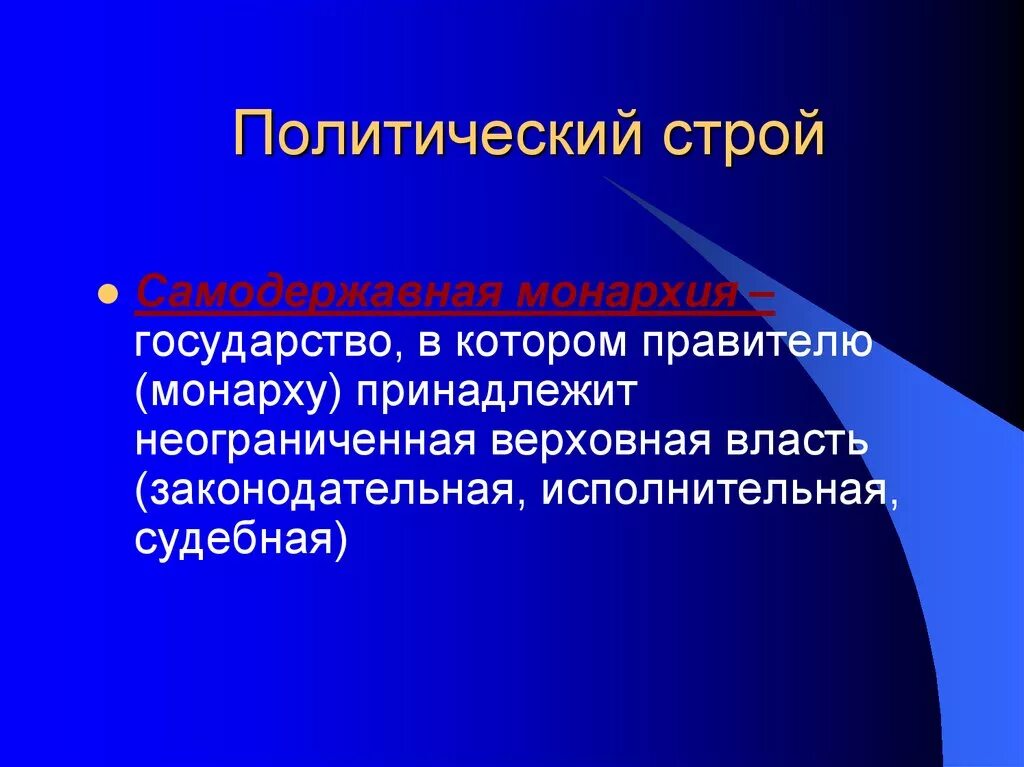 Политический строй

Самодержавная монархия – государство, в котором правителю (монарху) принадлежит неограниченная верховная власть (законодательная, исполнительная, судебная)